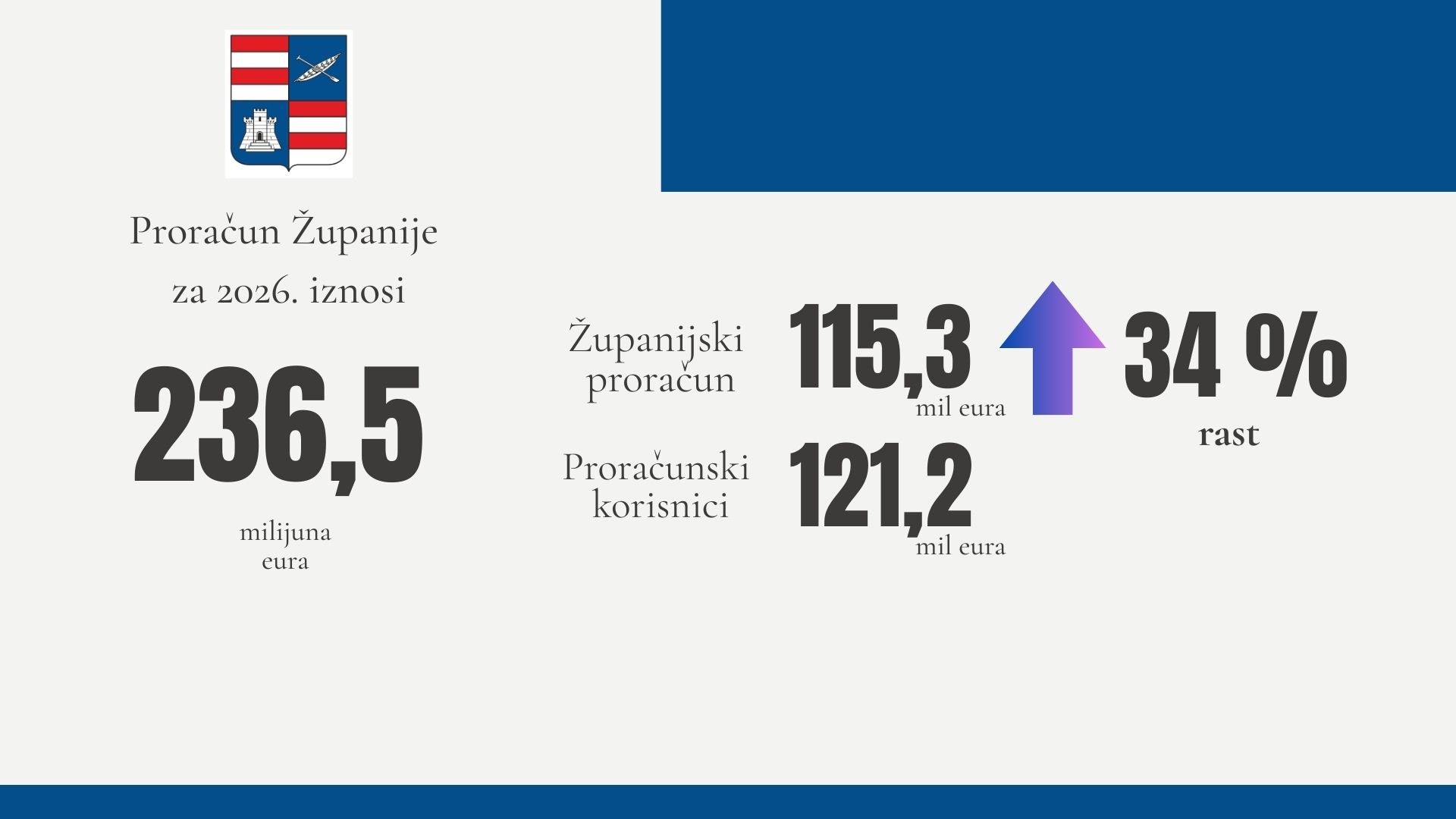 Proračun Županije za 2026. iznosi

236,5

milijuna eura

Županijski proračun

115,3

mil eura

34 %

rast

Proračunski korisnici

121,2

mil eura